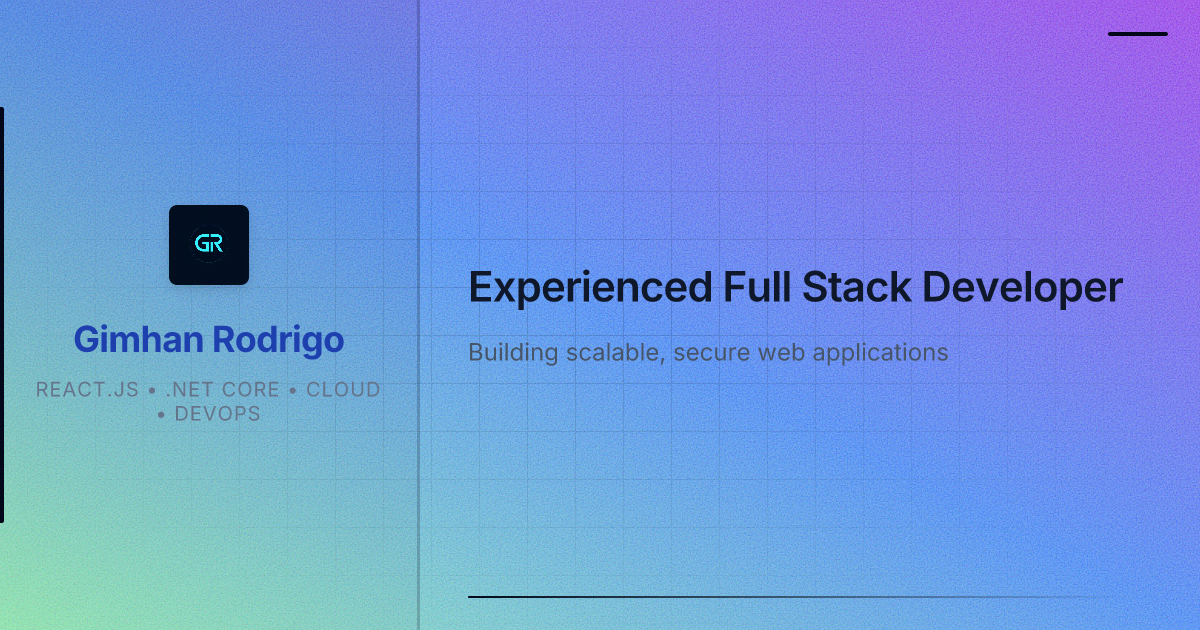 GR

Gimhan Rodrigo

REACT.JS • .NET CORE • CLOUD • DEVOPS

Experienced Full Stack Developer

Building scalable, secure web applications